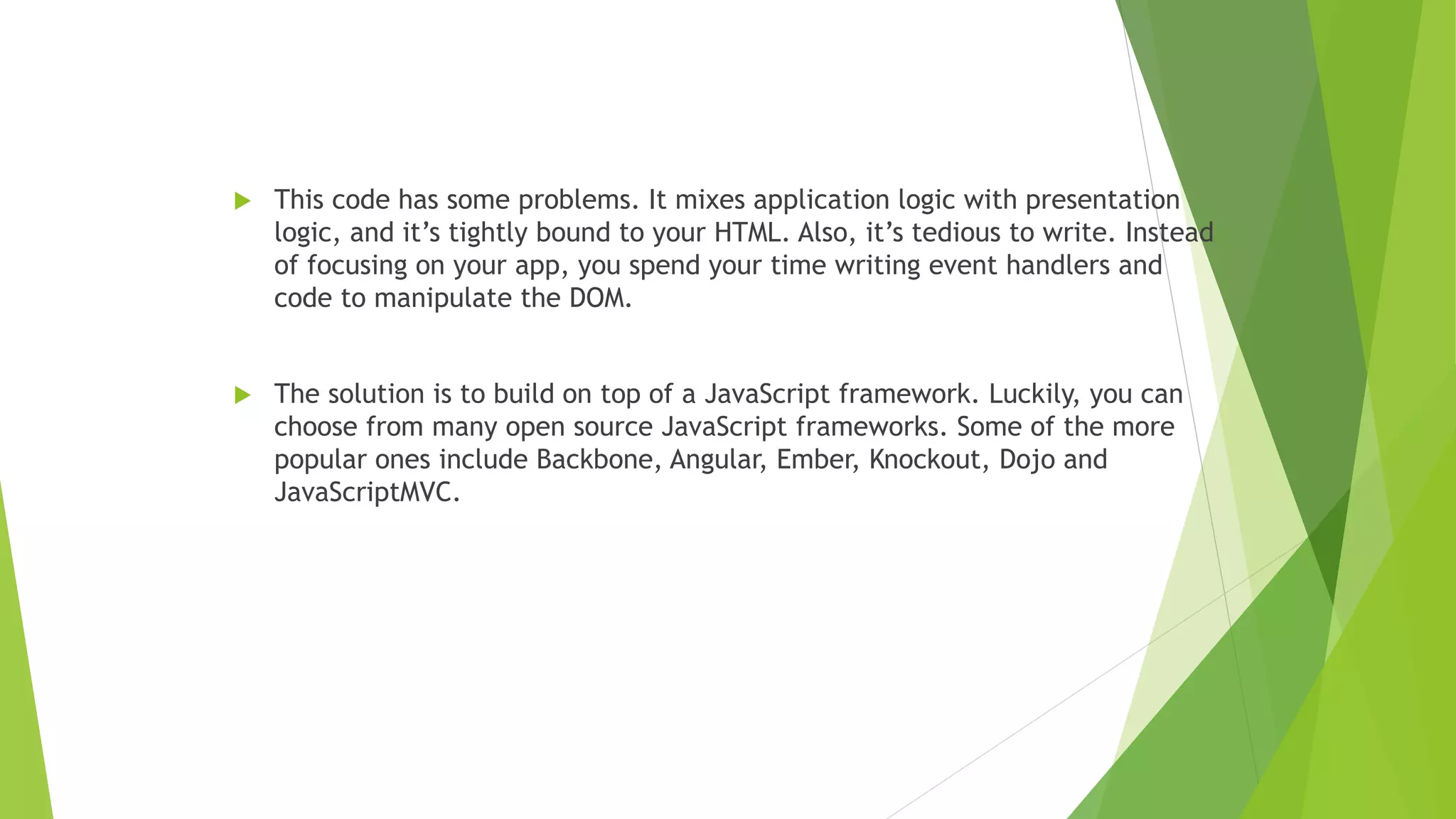 This code has some problems. It mixes application logic with presentation logic, and it’s tightly bound to your HTML. Also, it’s tedious to write. Instead of focusing on your app, you spend your time writing event handlers and code to manipulate the DOM.

The solution is to build on top of a JavaScript framework. Luckily, you can choose from many open source JavaScript frameworks. Some of the more popular ones include Backbone, Angular, Ember, Knockout, Dojo and JavaScriptMVC.